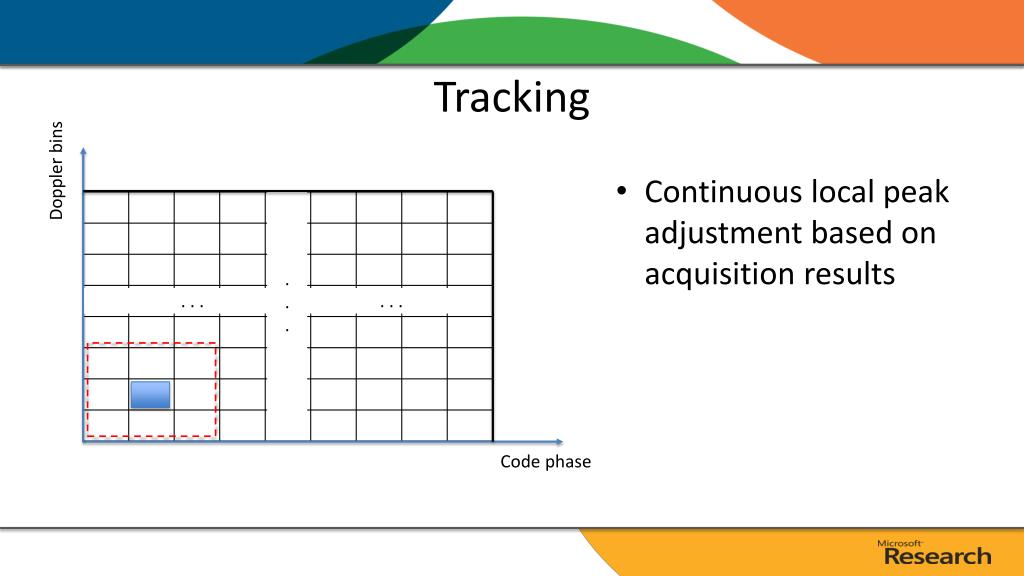 Tracking

Doppler bins

. . .

.
.
.

. . .

Code phase

• Continuous local peak adjustment based on acquisition results

Microsoft Research